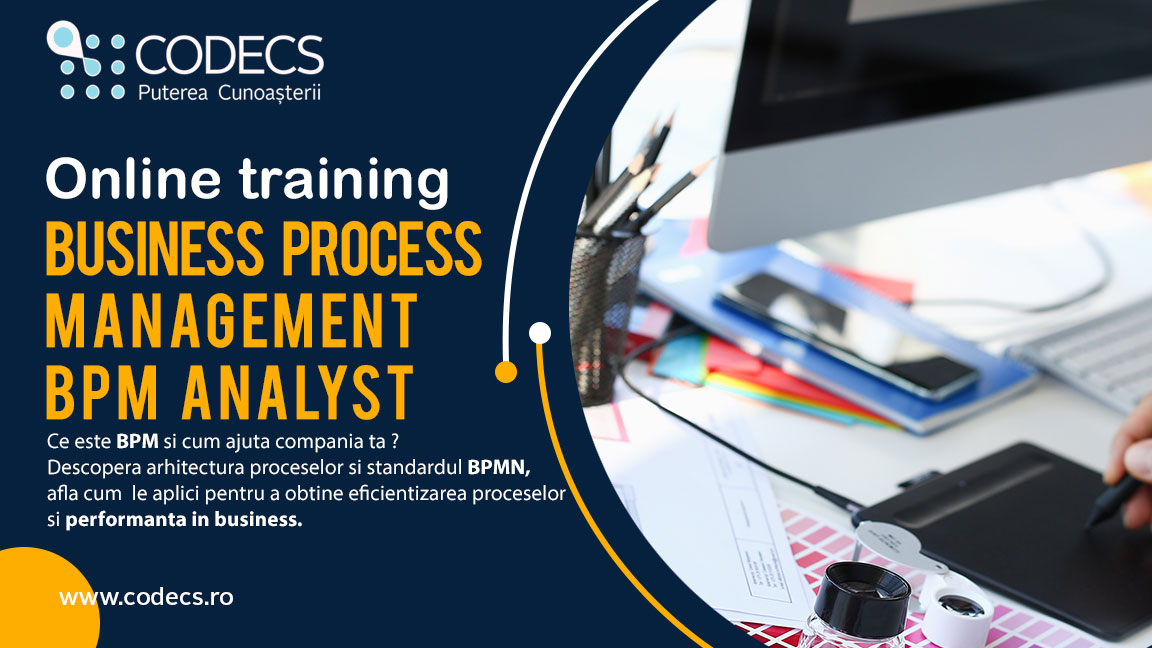 CODECS
Puterea Cunoașterii

Online training
BUSINESS PROCESS MANAGEMENT
BPM ANALYST

Ce este BPM si cum ajuta compania ta ?
Descopera arhitectura proceselor si standardul BPMN, afla cum le aplici pentru a obtine eficientizarea proceselor si performanta in business.

www.codecs.ro